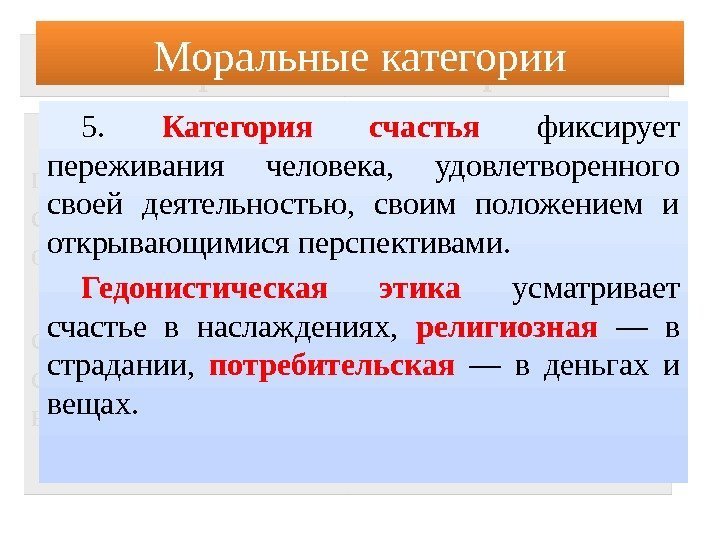 Моральные категории

5. Категория счастья фиксирует переживания человека, удовлетворенного своей деятельностью, своим положением и открывающимися перспективами.

Гедонистическая этика усматривает счастье в наслаждениях, религиозная — в страдании, потребительская — в деньгах и вещах.